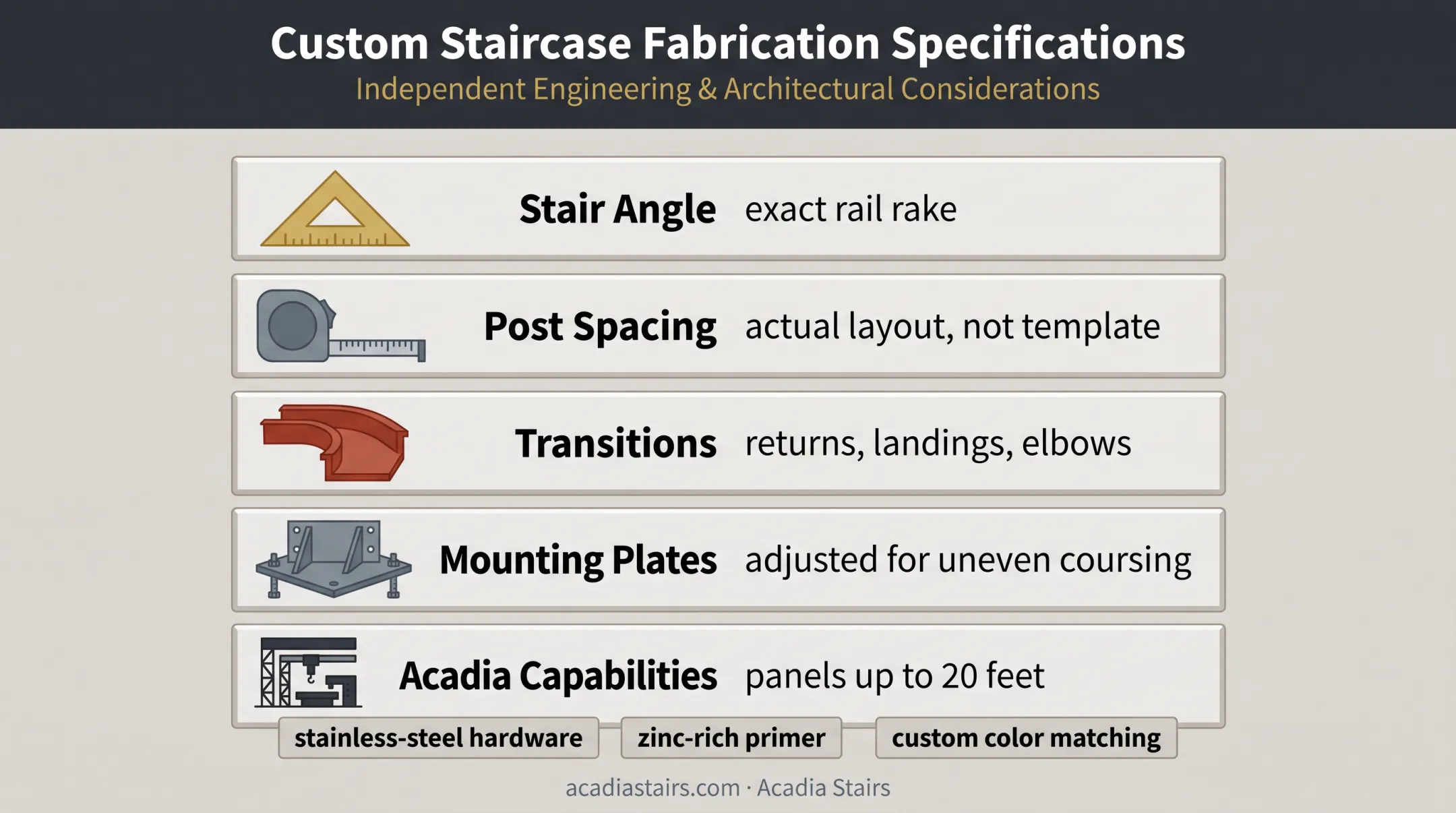 Custom Staircase Fabrication Specifications
Independent Engineering & Architectural Considerations

Stair Angle exact rail rake

Post Spacing actual layout, not template

Transitions returns, landings, elbows

Mounting Plates adjusted for uneven coursing

Acadia Capabilities panels up to 20 feet

stainless-steel hardware

zinc-rich primer

custom color matching

acadiastairs.com · Acadia Stairs